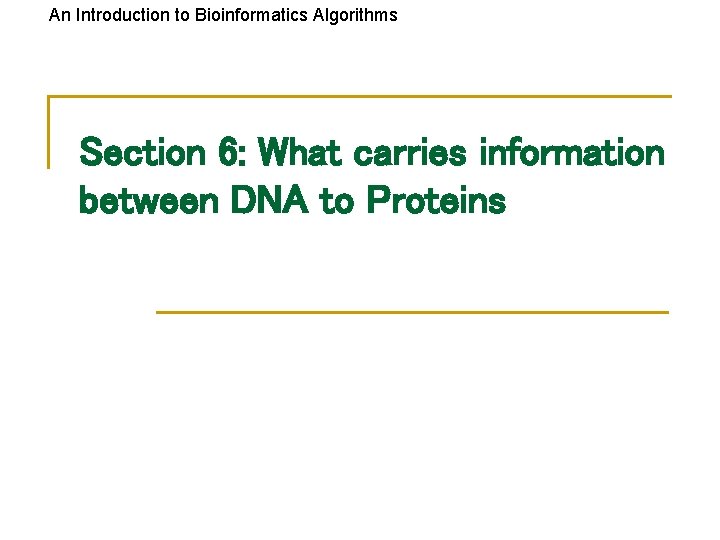 An Introduction to Bioinformatics Algorithms

Section 6: What carries information between DNA to Proteins